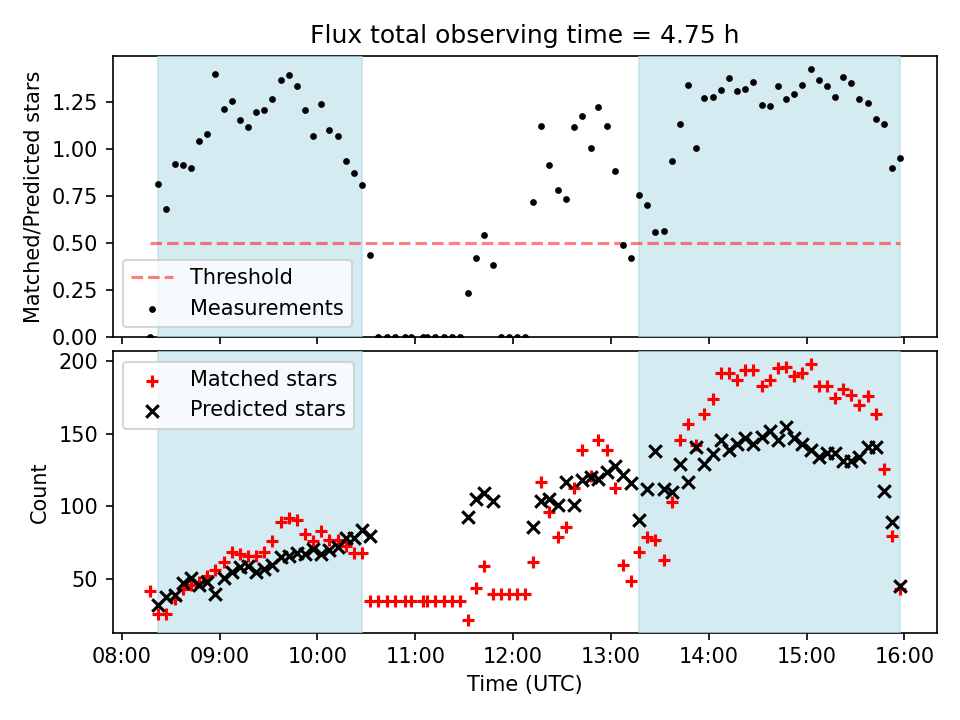 Flux total observing time = 4.75 h

Matched/Predicted stars

1.25
1.00
0.75
0.50
0.25
0.00

Threshold
Measurements

Count

200
150
100
50

Matched stars
Predicted stars

08:00 09:00 10:00 11:00 12:00 13:00 14:00 15:00 16:00

Time (UTC)